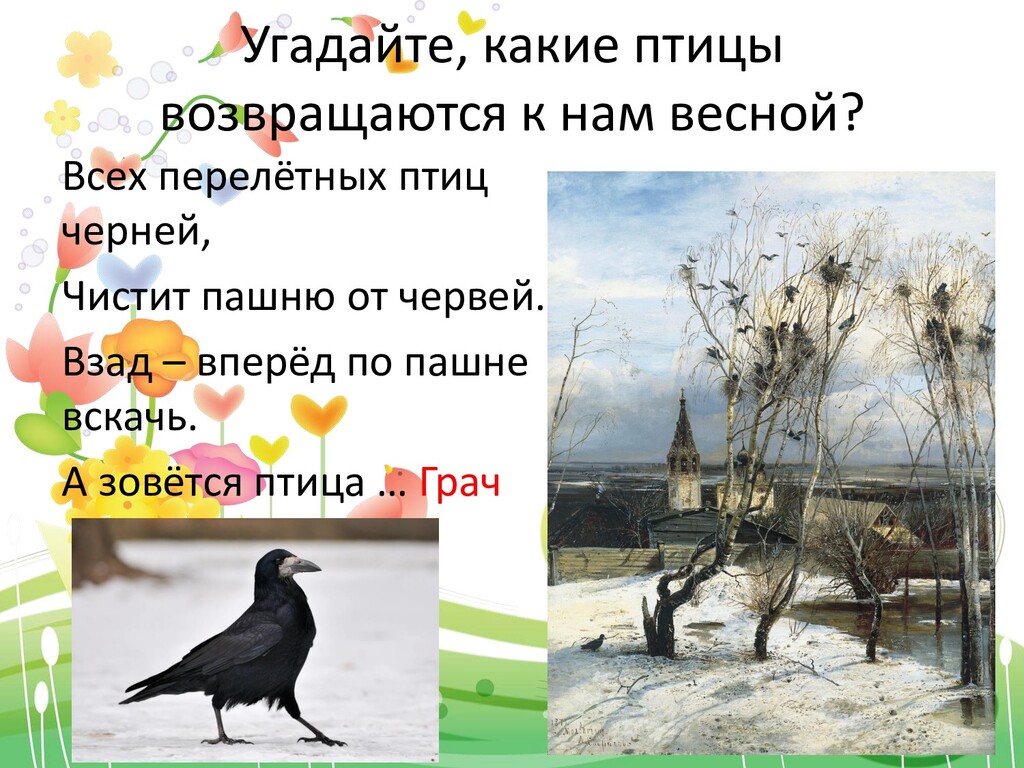 Угадайте, какие птицы возвращаются к нам весной?

Всех перелётных птиц черней,

Чистит пашню от червей.

Взад – вперёд по пашне вскачь.

А зовётся птица … Грач